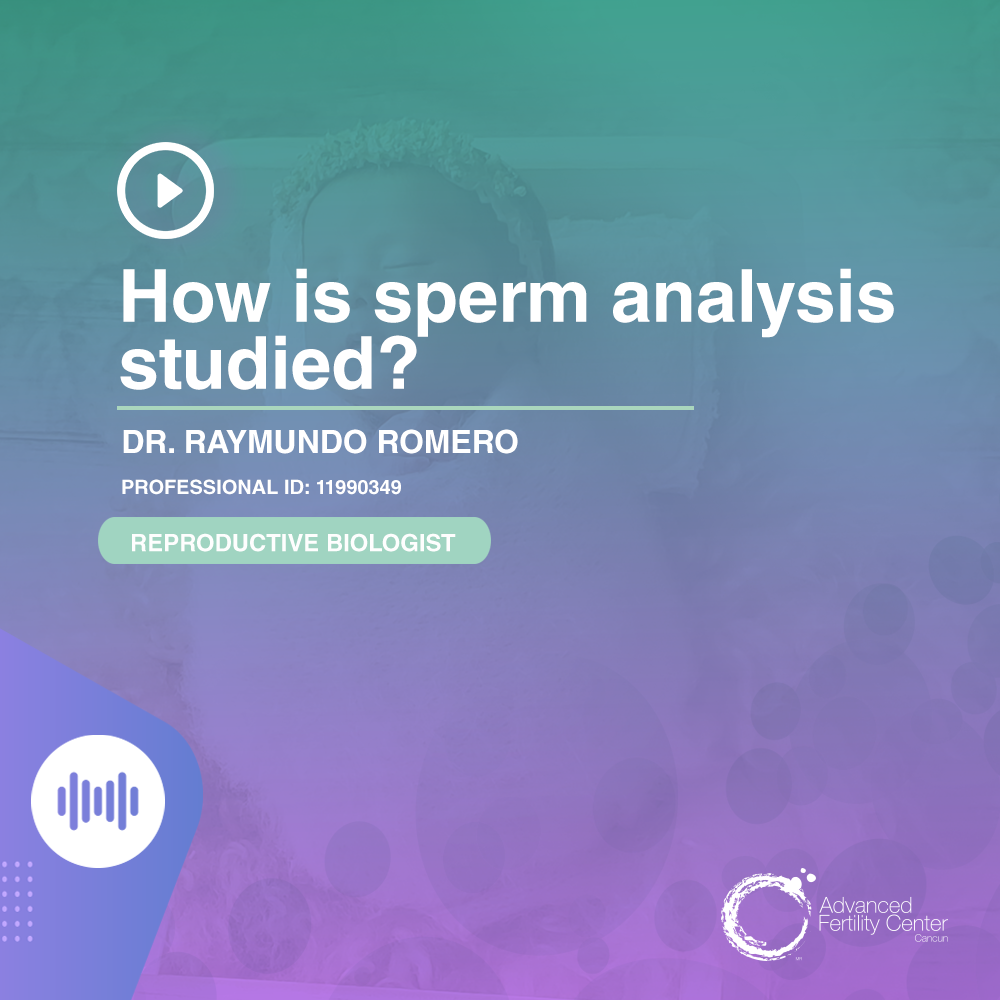 How is sperm analysis studied?

DR. RAYMUNDO ROMERO

PROFESSIONAL ID: 11990349

REPRODUCTIVE BIOLOGIST

Advanced Fertility Center Cancun